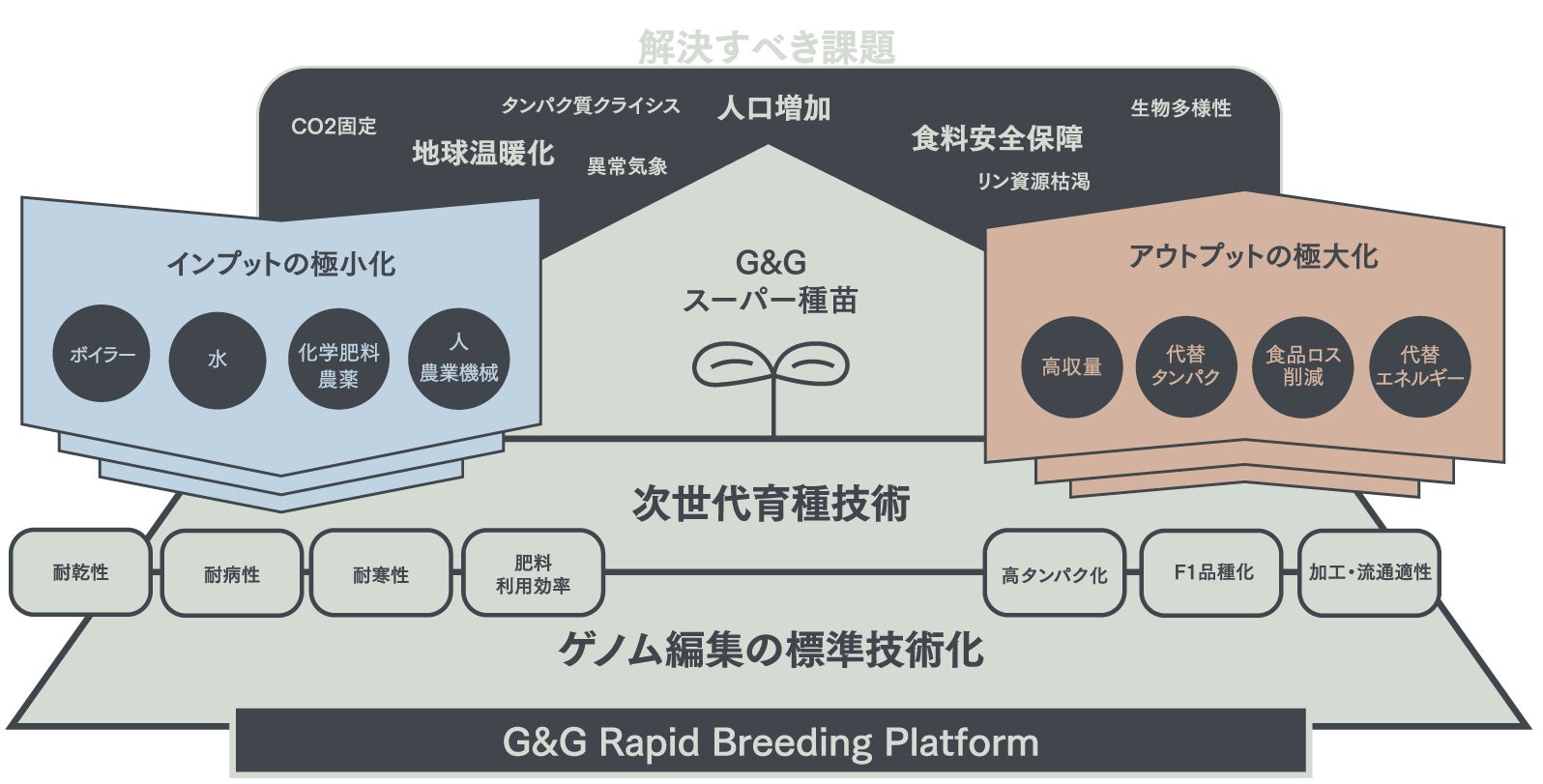 解決すべき課題

CO2固定 タンパク質クライシス 人口増加 生物多様性
地球温暖化 異常気象 食料安全保障 リン資源枯渇

インプットの極小化

ボイラー

水

化学肥料
農薬

人
農業機械

G&G
スーパー種苗

アウトプットの極大化

高収量

代替
タンパク

食品ロス
削減

代替
エネルギー

次世代育種技術

耐乾性

耐病性

耐寒性

肥料
利用効率

高タンパク化

F1品種化

加工・流通適性

ゲノム編集の標準技術化

G&G Rapid Breeding Platform